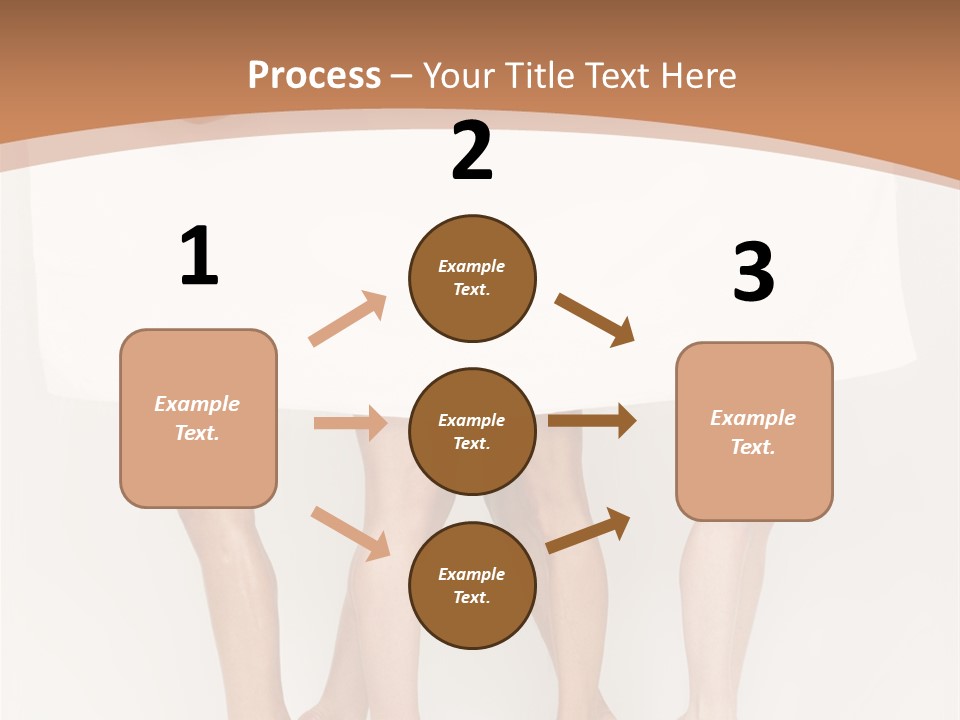 Process – Your Title Text Here

1

Example Text.

2

Example Text.

Example Text.

Example Text.

3

Example Text.